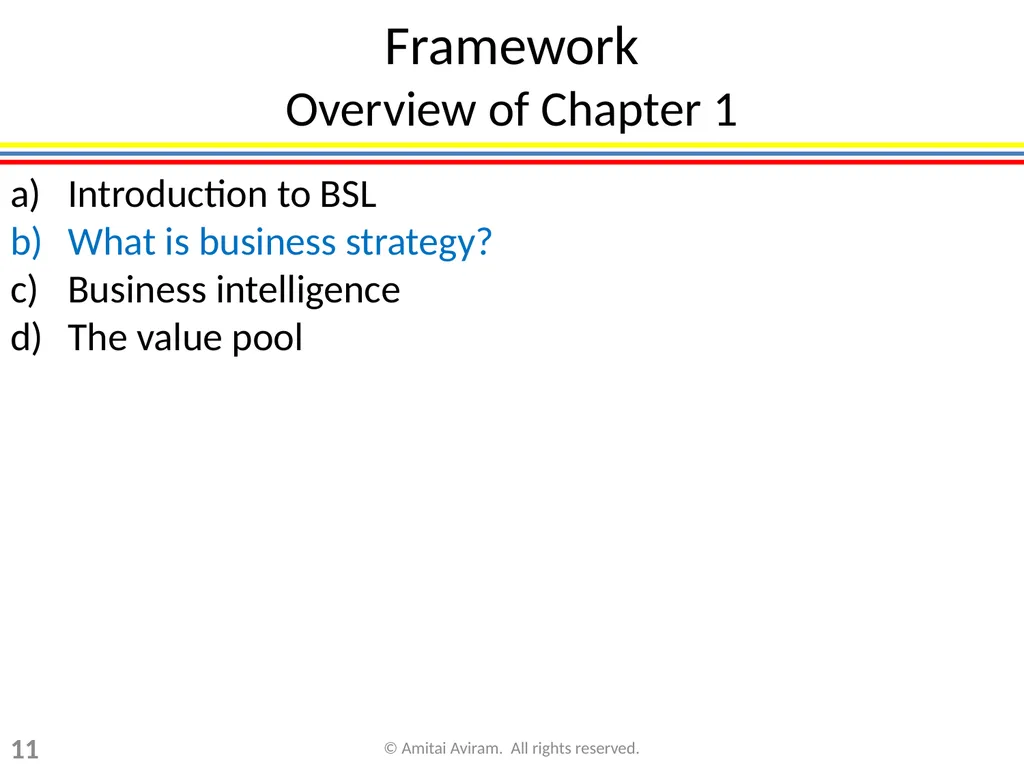 Framework
Overview of Chapter 1

a) Introduction to BSL
b) What is business strategy?
c) Business intelligence
d) The value pool

11

© Amitai Aviram. All rights reserved.